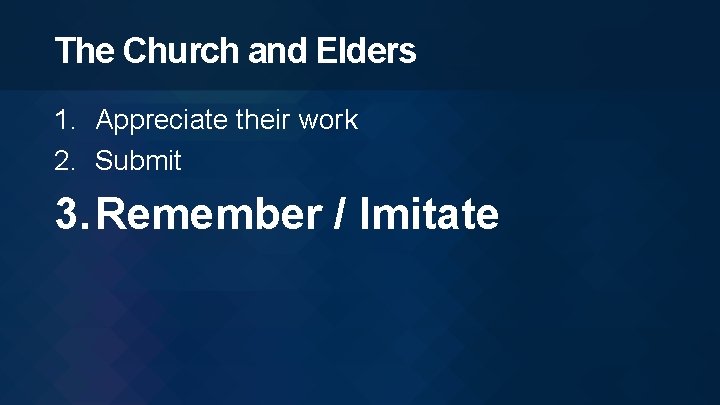 The Church and Elders

1. Appreciate their work
2. Submit
3. Remember / Imitate